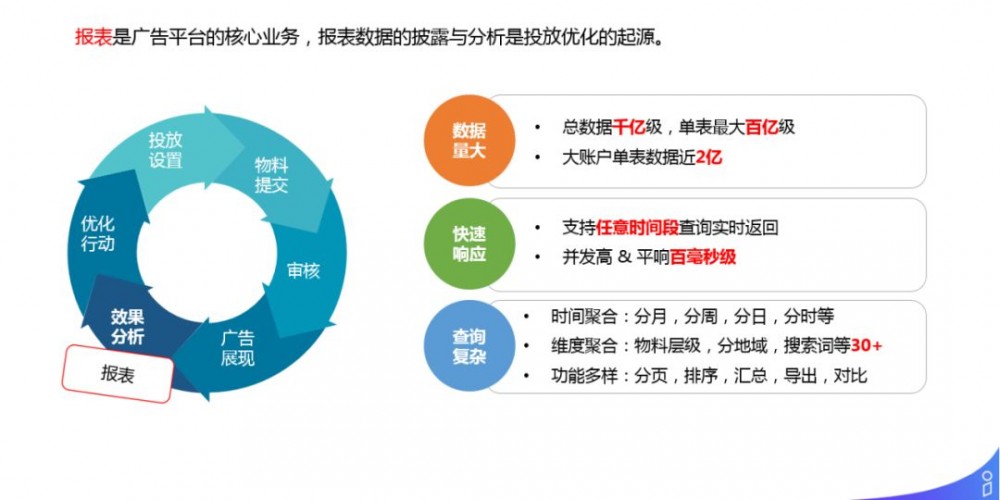 报表是广告平台的核心业务，报表数据的披露与分析是投放优化的起源。

投放设置

物料提交

审核

广告展现

效果分析

优化行动

报表

数据量大
• 总数据千亿级，单表最大百亿级
• 大账户单表数据近2亿

快速响应
• 支持任意时间段查询实时返回
• 并发高 & 平响百毫秒级

查询复杂
• 时间聚合：分月，分周，分日，分时等
• 维度聚合：物料层级，分地域，搜索词等30+
• 功能多样：分页，排序，汇总，导出，对比